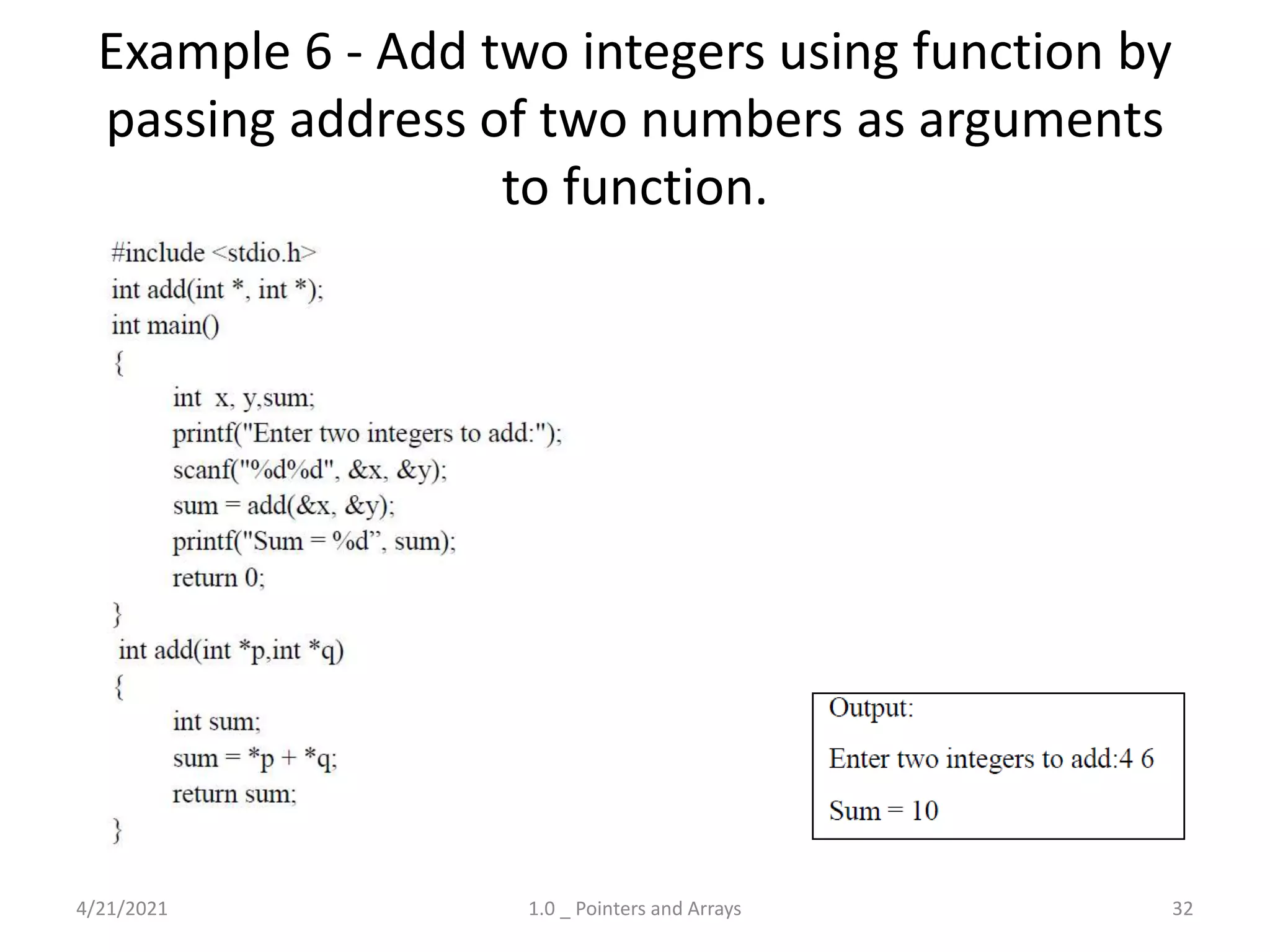 Example 6 - Add two integers using function by passing address of two numbers as arguments to function.

#include <stdio.h>
int add(int *, int *);
int main()
{
int x, y,sum;
printf("Enter two integers to add:");
scanf("%d%d", &x, &y);
sum = add(&x, &y);
printf("Sum = %d”, sum);
return 0;
}
int add(int *p,int *q)
{
int sum;
sum = *p + *q;
return sum;
}

Output:

Enter two integers to add:4 6

Sum = 10

4/21/2021

1.0 _ Pointers and Arrays

32